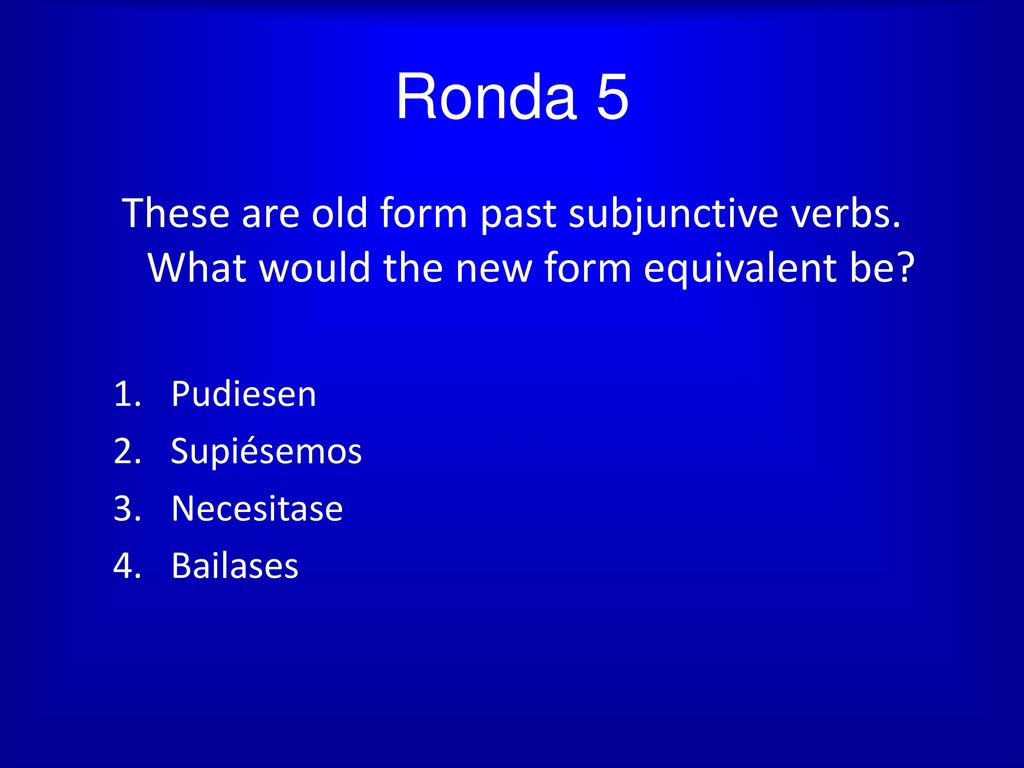 Ronda 5

These are old form past subjunctive verbs. What would the new form equivalent be?

1. Pudiesen
2. Supiésemos
3. Necesitase
4. Bailases